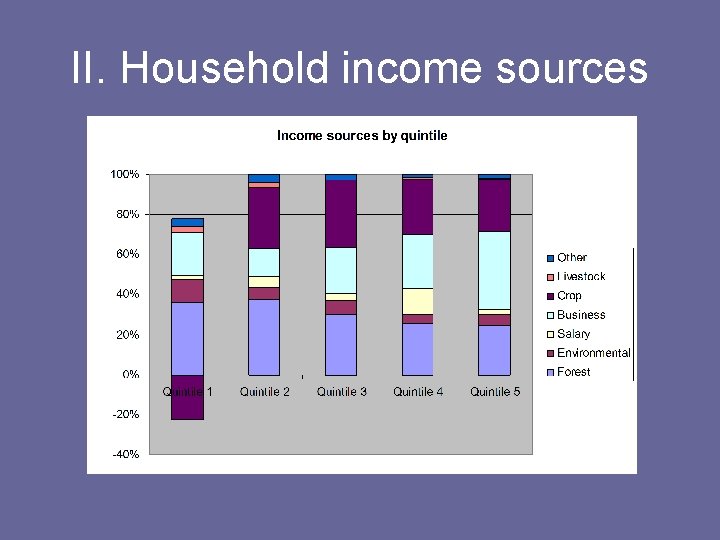 II. Household income sources

Income sources by quintile

100%
80%
60%
40%
20%
0%
-20%
-40%

Quintile 1
Quintile 2
Quintile 3
Quintile 4
Quintile 5

Other
Livestock
Crop
Business
Salary
Environmental
Forest